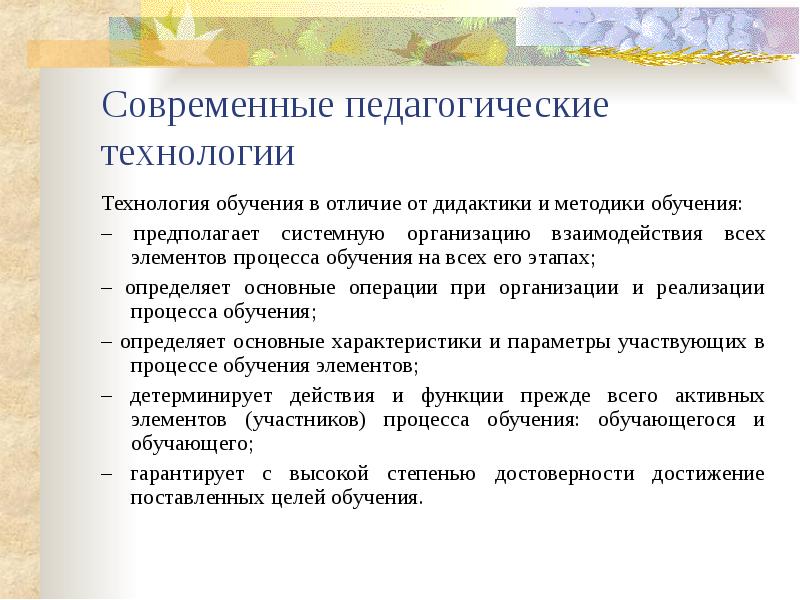 Современные педагогические технологии

Технология обучения в отличие от дидактики и методики обучения:

– предполагает системную организацию взаимодействия всех элементов процесса обучения на всех его этапах;

– определяет основные операции при организации и реализации процесса обучения;

– определяет основные характеристики и параметры участвующих в процессе обучения элементов;

– детерминирует действия и функции прежде всего активных элементов (участников) процесса обучения: обучающегося и обучающего;

– гарантирует с высокой степенью достоверности достижение поставленных целей обучения.